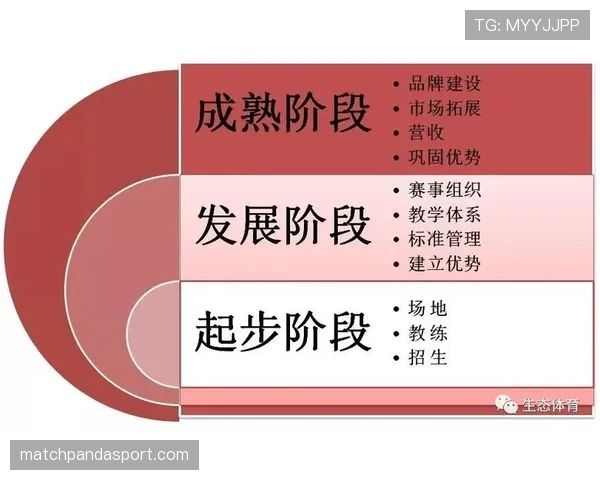 TG: MYYJJPP

成熟阶段
• 品牌建设
• 市场拓展
• 营收
• 巩固优势

发展阶段
• 赛事组织
• 教学体系
• 标准管理
• 建立优势

起步阶段
• 场地
• 教练
• 招生

生态体育

matchpandasport.com